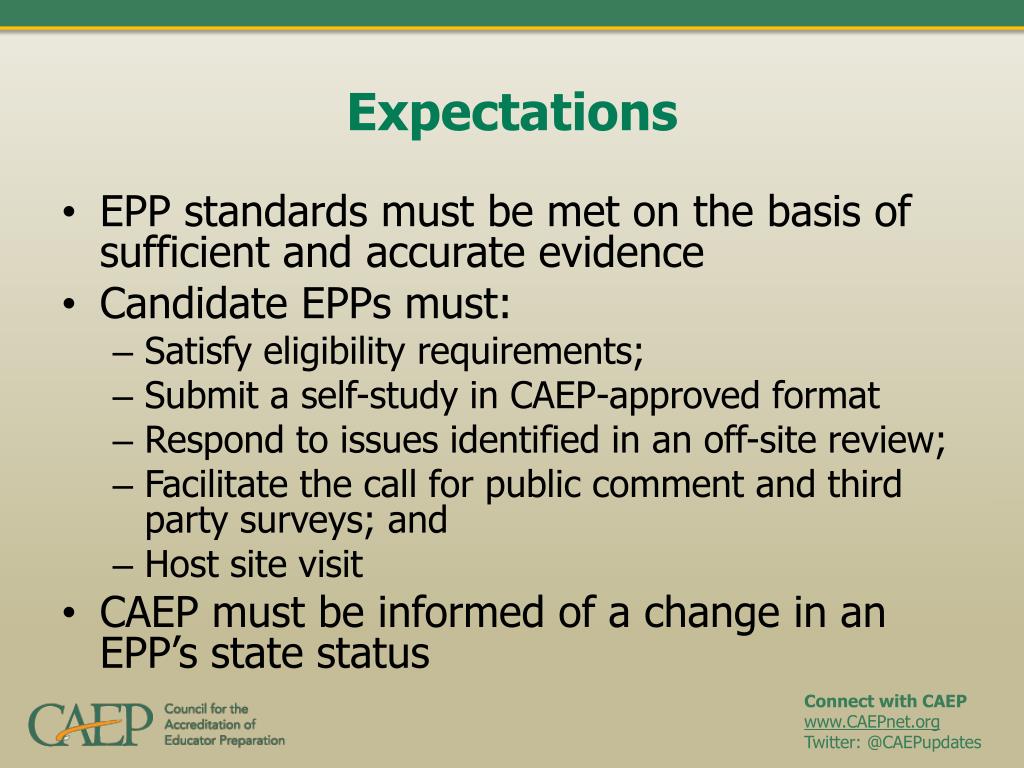 Expectations

• EPP standards must be met on the basis of sufficient and accurate evidence
• Candidate EPPs must:
– Satisfy eligibility requirements;
– Submit a self-study in CAEP-approved format
– Respond to issues identified in an off-site review;
– Facilitate the call for public comment and third party surveys; and
– Host site visit
• CAEP must be informed of a change in an EPP's state status

CAEP Council for the Accreditation of Educator Preparation

Connect with CAEP
www.CAEPnet.org
Twitter: @CAEPupdates